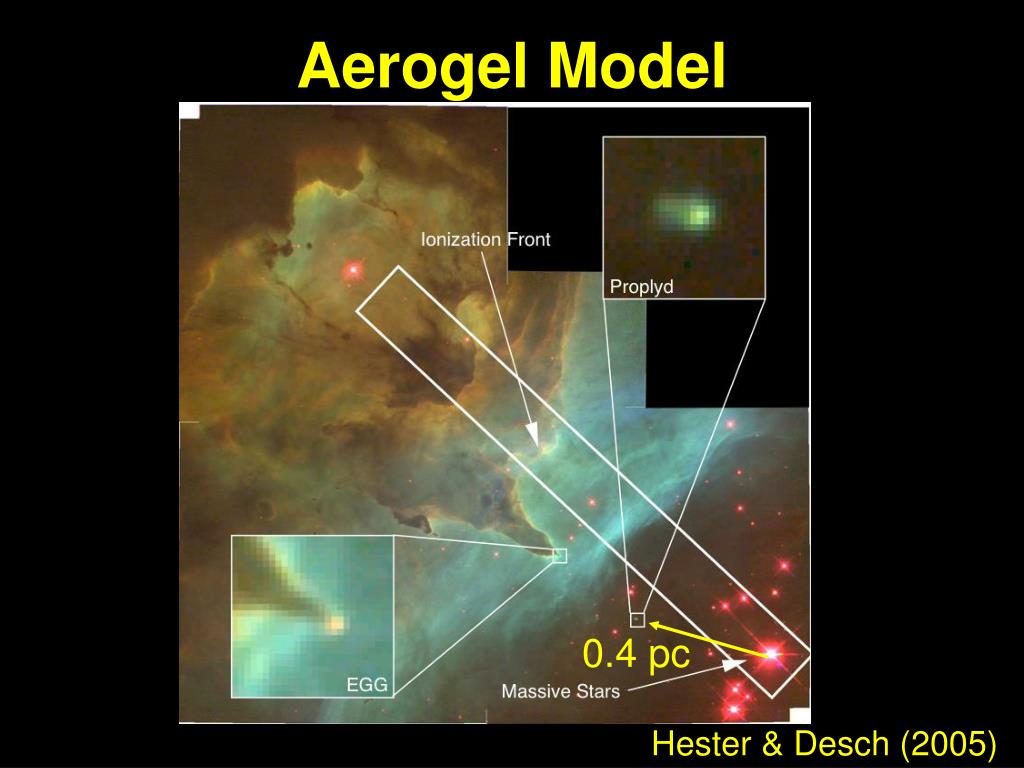 Aerogel Model

Ionization Front

Proplyd

EGG

0.4 pc

Massive Stars

Hester & Desch (2005)